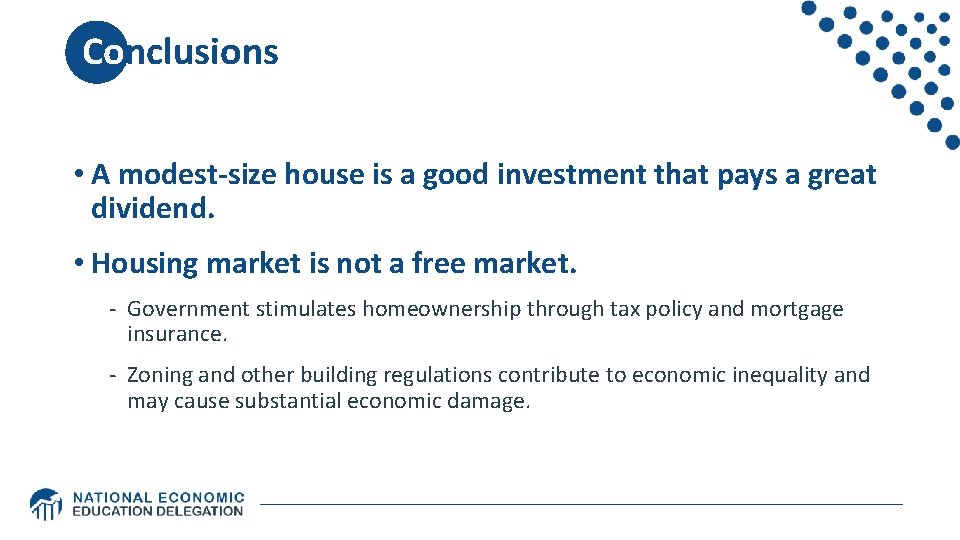 Conclusions

• A modest-size house is a good investment that pays a great dividend.

• Housing market is not a free market.

- Government stimulates homeownership through tax policy and mortgage insurance.

- Zoning and other building regulations contribute to economic inequality and may cause substantial economic damage.

NATIONAL ECONOMIC
EDUCATION DELEGATION